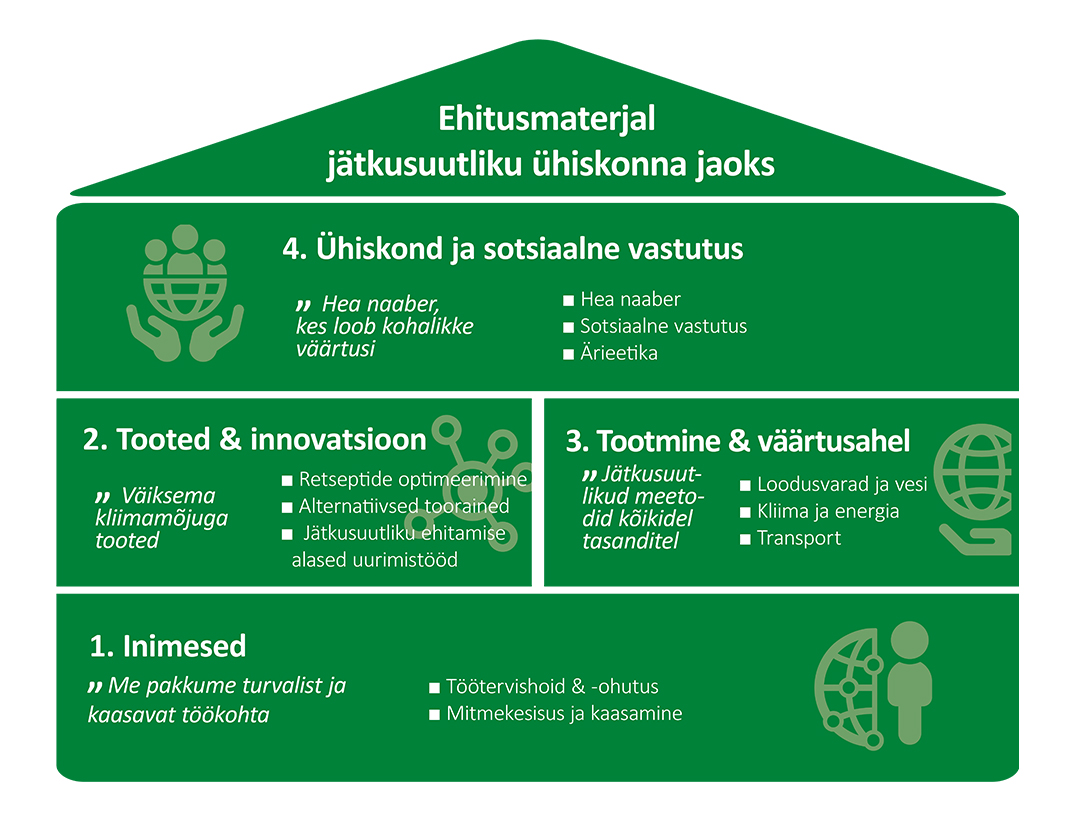 Ehitusmaterjal jätkusuutliku ühiskonna jaoks

4. Ühiskond ja sotsiaalne vastutus

„ Hea naaber, kes loob kohalikke väärtusi

■ Hea naaber
■ Sotsiaalne vastutus
■ Ärieetika

2. Tooted & innovatsioon

„ Väiksema kliimamõjuga tooted

■ Retseptide optimeerimine
■ Alternatiivsed toorained
■ Jätkusuutliku ehitamise alased uurimistööd

3. Tootmine & väärtusahel

„ Jätkusuutlikud meetodid kõikidel tasanditel

■ Loodusvarad ja vesi
■ Kliima ja energia
■ Transport

1. Inimesed

„ Me pakkume turvalist ja kaasavat töökohta

■ Töötervishoid & -ohutus
■ Mitmekesisus ja kaasamine